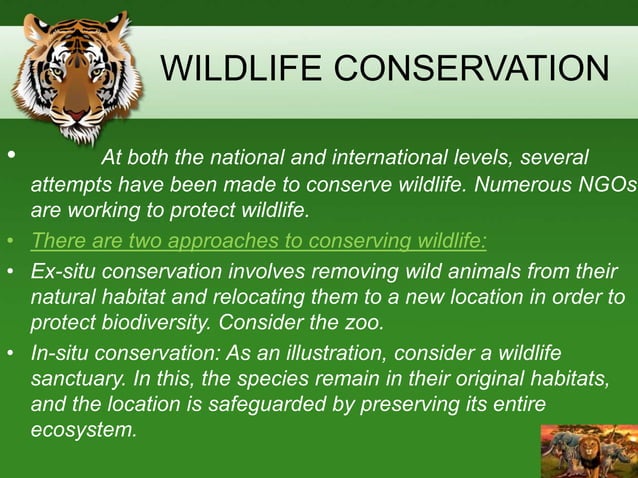 WILDLIFE CONSERVATION

• At both the national and international levels, several attempts have been made to conserve wildlife. Numerous NGOs are working to protect wildlife.

• There are two approaches to conserving wildlife:

• Ex-situ conservation involves removing wild animals from their natural habitat and relocating them to a new location in order to protect biodiversity. Consider the zoo.

• In-situ conservation: As an illustration, consider a wildlife sanctuary. In this, the species remain in their original habitats, and the location is safeguarded by preserving its entire ecosystem.